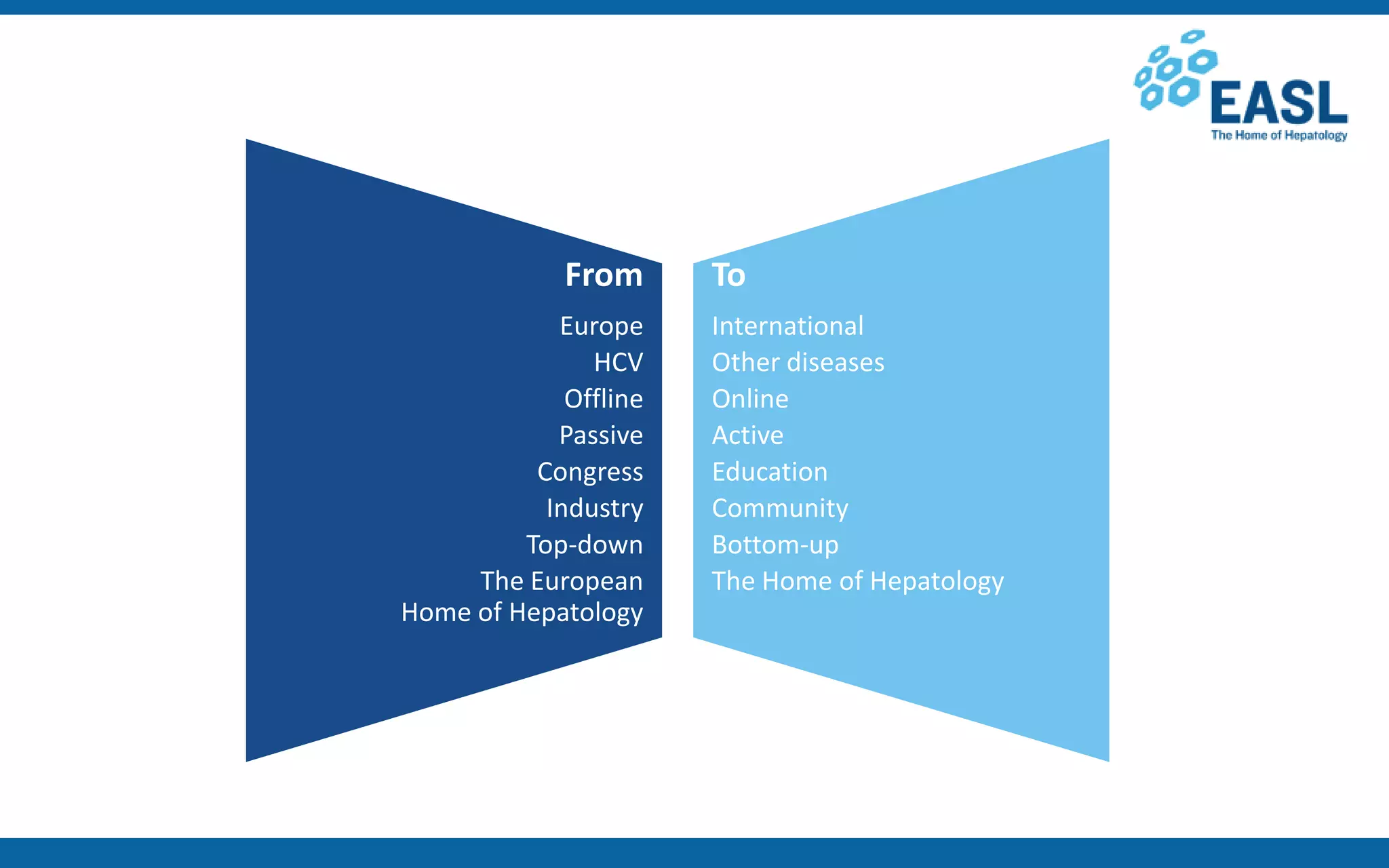 EASL
The Home of Hepatology

From

Europe
HCV
Offline
Passive
Congress
Industry
Top-down
The European Home of Hepatology

To

International
Other diseases
Online
Active
Education
Community
Bottom-up
The Home of Hepatology